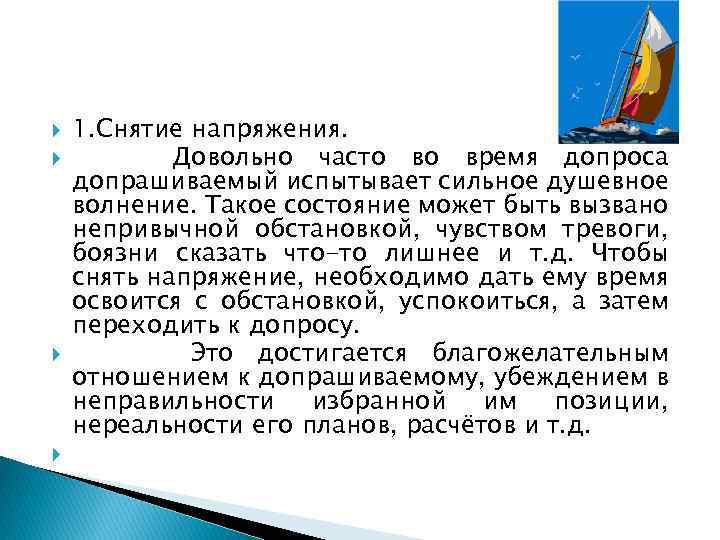 1.Снятие напряжения.

Довольно часто во время допроса допрашиваемый испытывает сильное душевное волнение. Такое состояние может быть вызвано непривычной обстановкой, чувством тревоги, боязни сказать что-то лишнее и т.д. Чтобы снять напряжение, необходимо дать ему время освоится с обстановкой, успокоиться, а затем переходить к допросу.

Это достигается благожелательным отношением к допрашиваемому, убеждением в неправильности избранной им позиции, нереальности его планов, расчётов и т.д.